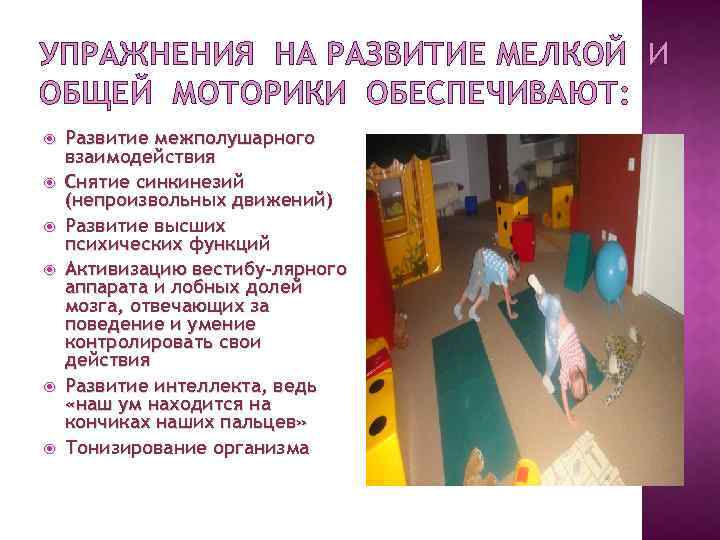 УПРАЖНЕНИЯ НА РАЗВИТИЕ МЕЛКОЙ И ОБЩЕЙ МОТОРИКИ ОБЕСПЕЧИВАЮТ:

Развитие межполушарного взаимодействия

Снятие синкинезий (непроизвольных движений)

Развитие высших психических функций

Активизацию вестибу-лярного аппарата и лобных долей мозга, отвечающих за поведение и умение контролировать свои действия

Развитие интеллекта, ведь «наш ум находится на кончиках наших пальцев»

Тонизирование организма